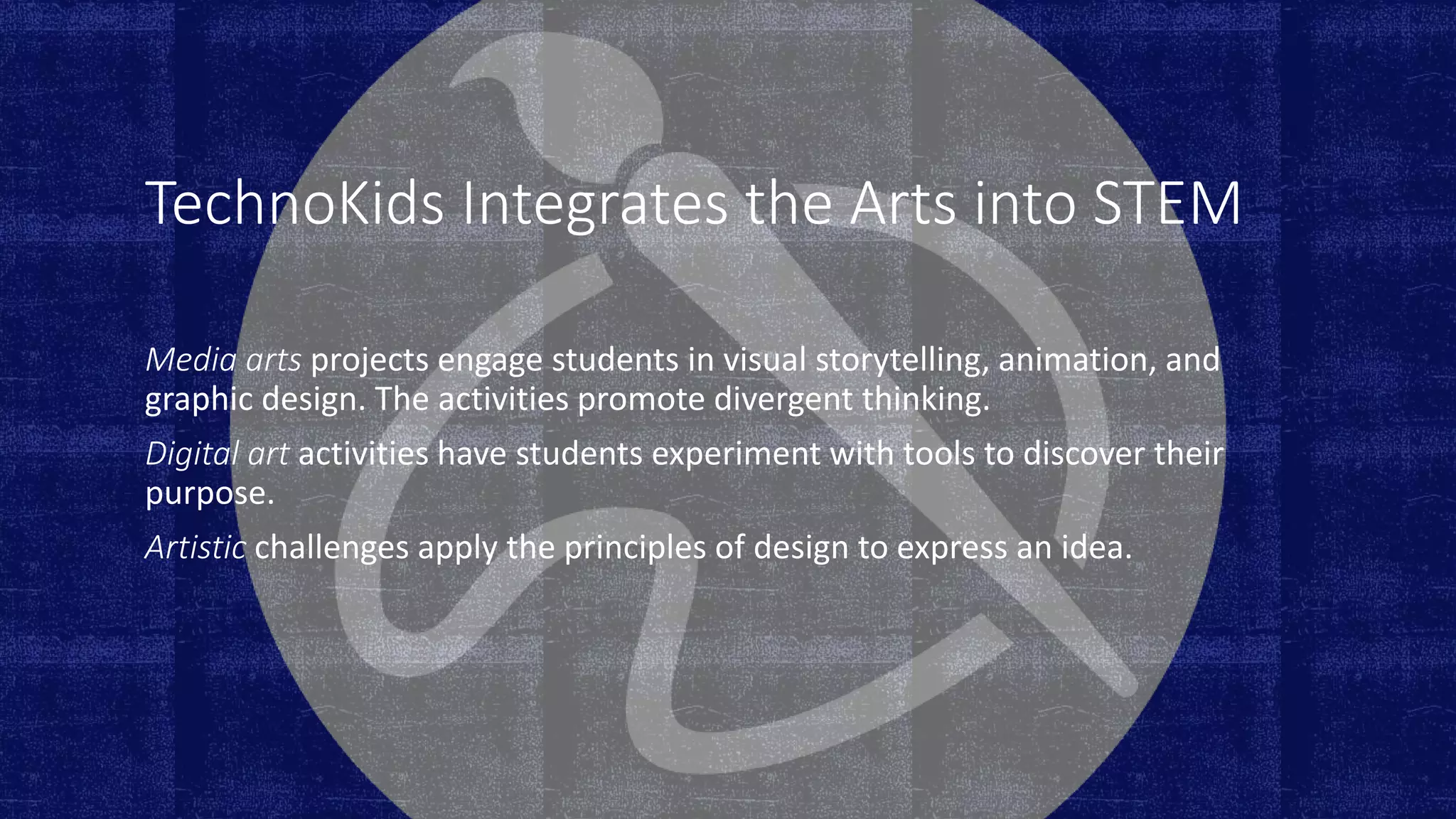 TechnoKids Integrates the Arts into STEM

Media arts projects engage students in visual storytelling, animation, and graphic design. The activities promote divergent thinking.

Digital art activities have students experiment with tools to discover their purpose.

Artistic challenges apply the principles of design to express an idea.